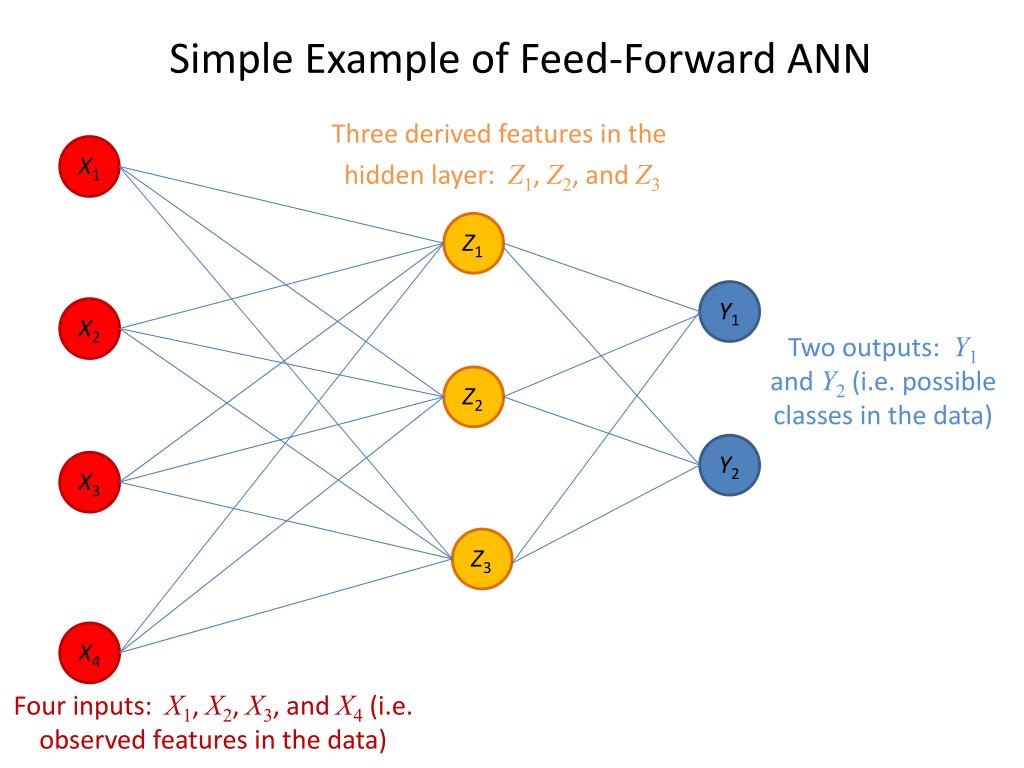 Simple Example of Feed-Forward ANN

Three derived features in the hidden layer: $Z_1$, $Z_2$, and $Z_3$

$X_1$

$X_2$

$X_3$

$X_4$

$Z_1$

$Z_2$

$Z_3$

$Y_1$

$Y_2$

Two outputs: $Y_1$ and $Y_2$ (i.e. possible classes in the data)

Four inputs: $X_1$, $X_2$, $X_3$, and $X_4$ (i.e. observed features in the data)